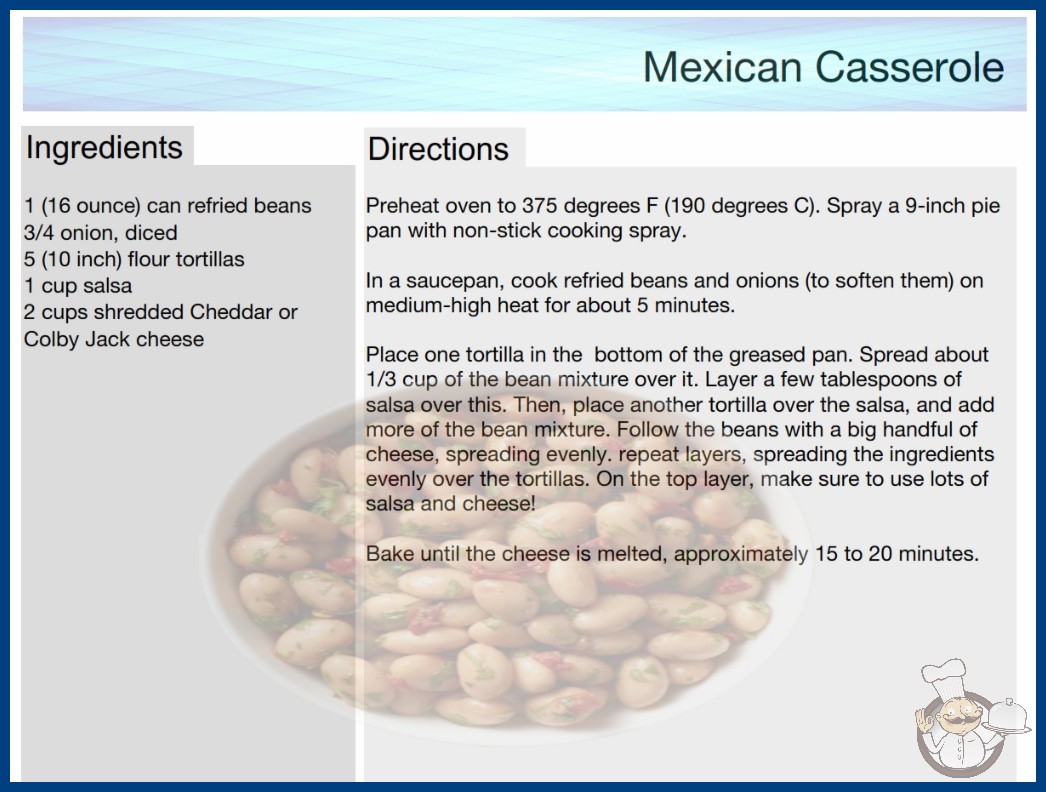 Mexican Casserole

Ingredients

1 (16 ounce) can refried beans
3/4 onion, diced
5 (10 inch) flour tortillas
1 cup salsa
2 cups shredded Cheddar or Colby Jack cheese

Directions

Preheat oven to 375 degrees F (190 degrees C). Spray a 9-inch pie pan with non-stick cooking spray.

In a saucepan, cook refried beans and onions (to soften them) on medium-high heat for about 5 minutes.

Place one tortilla in the bottom of the greased pan. Spread about 1/3 cup of the bean mixture over it. Layer a few tablespoons of salsa over this. Then, place another tortilla over the salsa, and add more of the bean mixture. Follow the beans with a big handful of cheese, spreading evenly. repeat layers, spreading the ingredients evenly over the tortillas. On the top layer, make sure to use lots of salsa and cheese!

Bake until the cheese is melted, approximately 15 to 20 minutes.